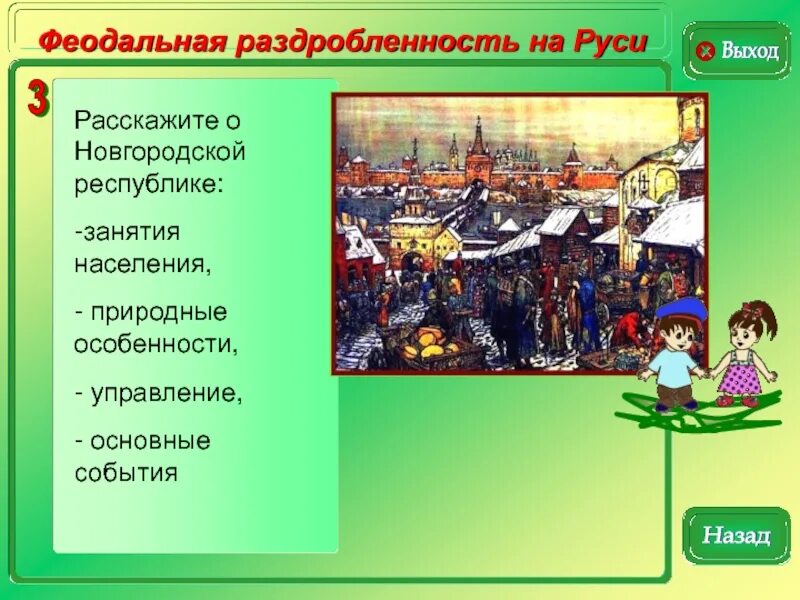 Феодальная раздробленность на Руси

Выход

3

Расскажите о Новгородской республике:

-занятия населения,

- природные особенности,

- управление,

- основные события

Назад